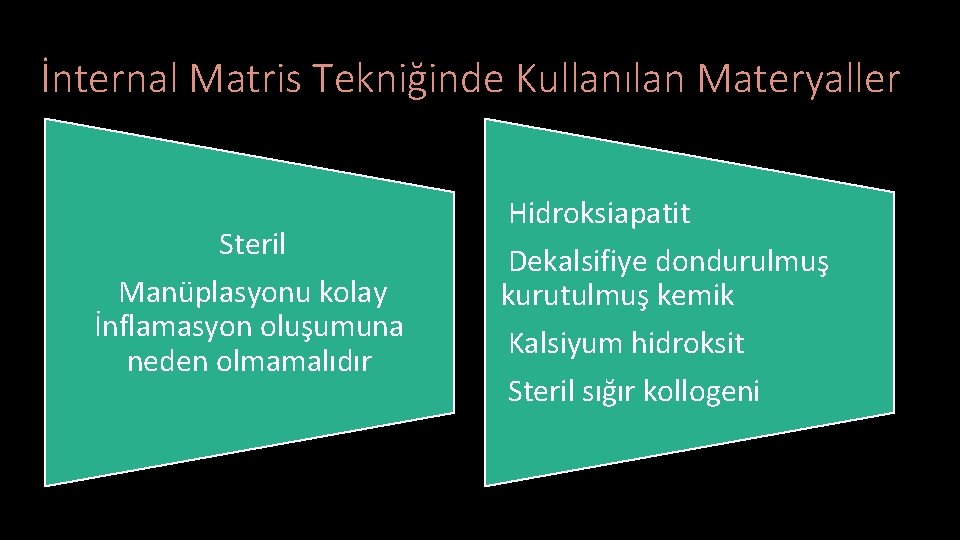 İnternal Matris Tekniğinde Kullanılan Materyaller

Steril

Manüplasyonu kolay İnflamasyon oluşumuna neden olmamalıdır

Hidroksiapatit

Dekalsifiye dondurulmuş kurutulmuş kemik

Kalsiyum hidroksit

Steril sığır kollogeni